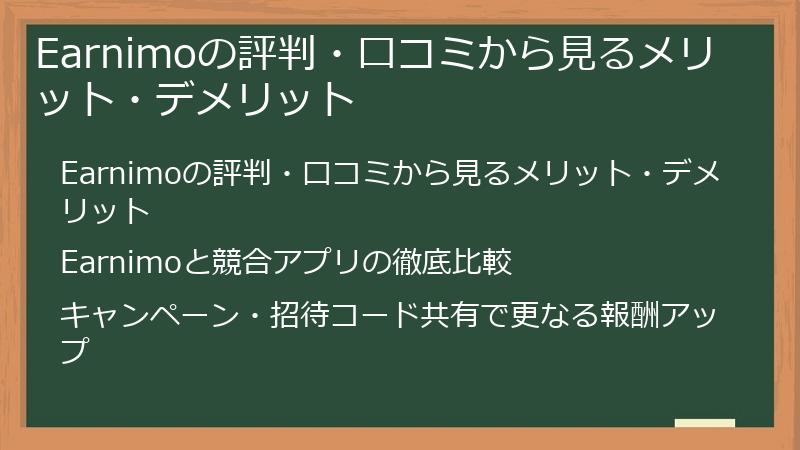 Earnimoの評判・口コミから見るメリット・デメリット

Earnimoの評判・口コミから見るメリット・デメリット

Earnimoと競合アプリの徹底比較

キャンペーン・招待コード共有で更なる報酬アップ